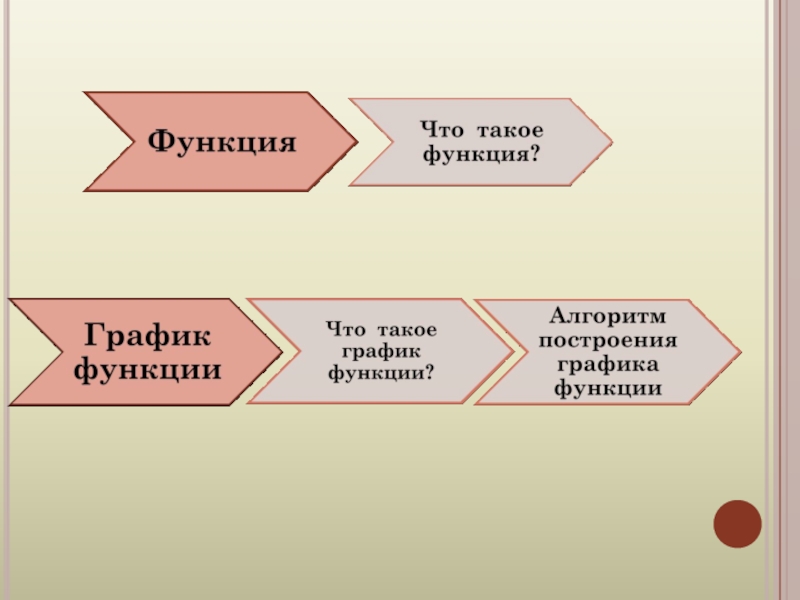 Функция

Что такое функция?

График функции

Что такое график функции?

Алгоритм построения графика функции